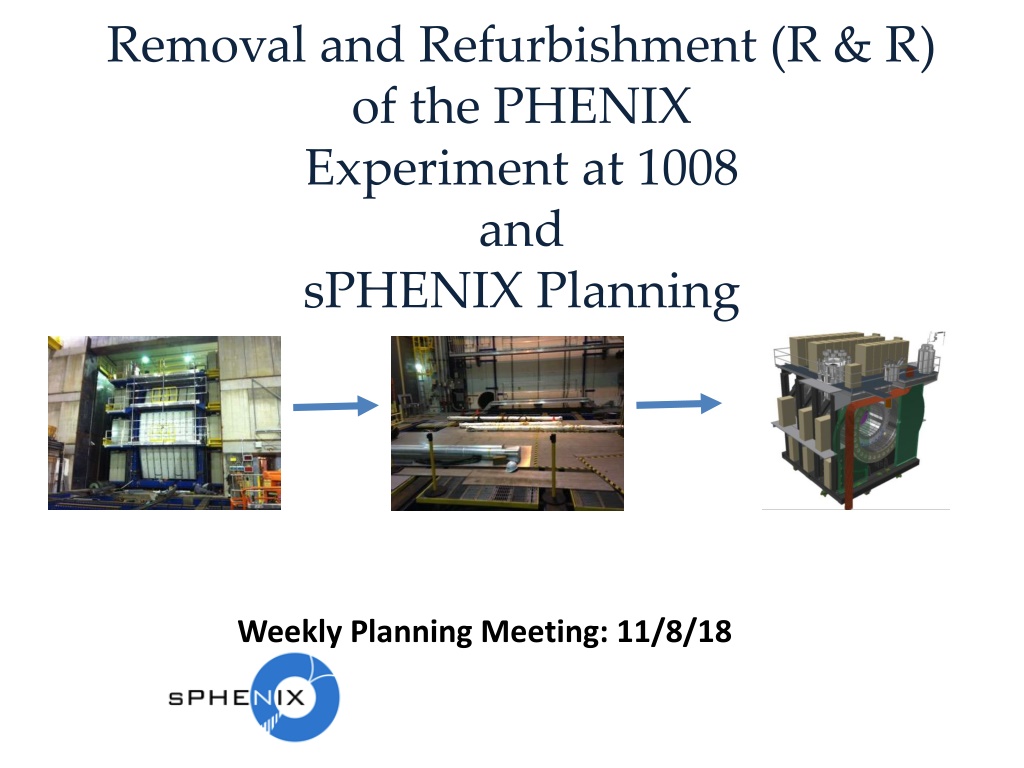 Removal and Refurbishment (R & R)
of the PHENIX
Experiment at 1008
and
sPHENIX Planning

Weekly Planning Meeting: 11/8/18

sPHENIX